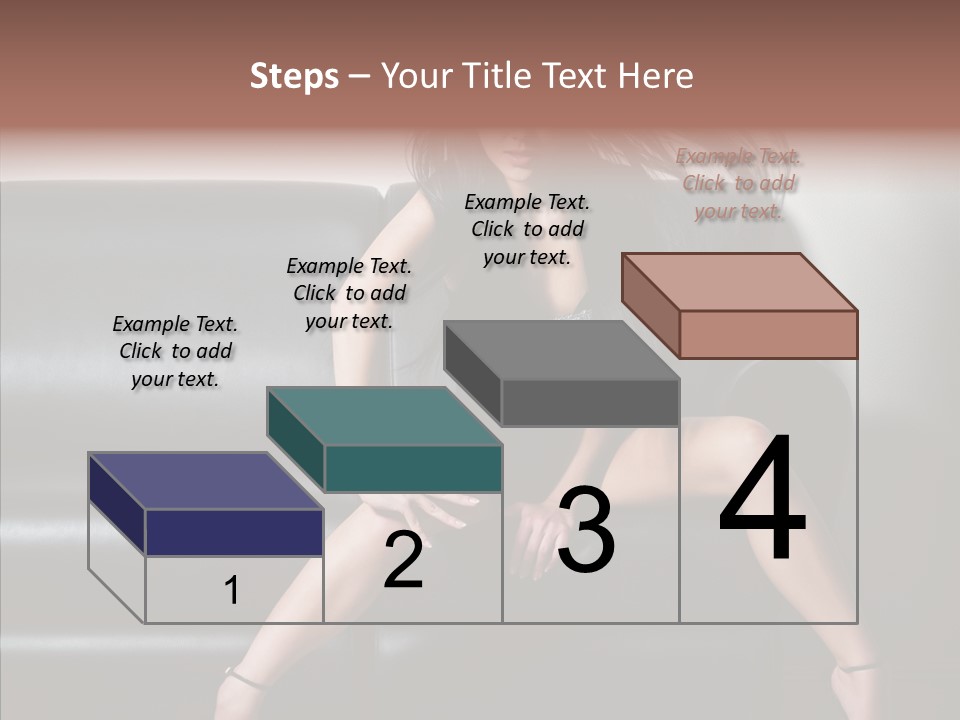 Steps – Your Title Text Here

Example Text. Click to add your text.

Example Text. Click to add your text.

Example Text. Click to add your text.

Example Text. Click to add your text.

1

2

3

4